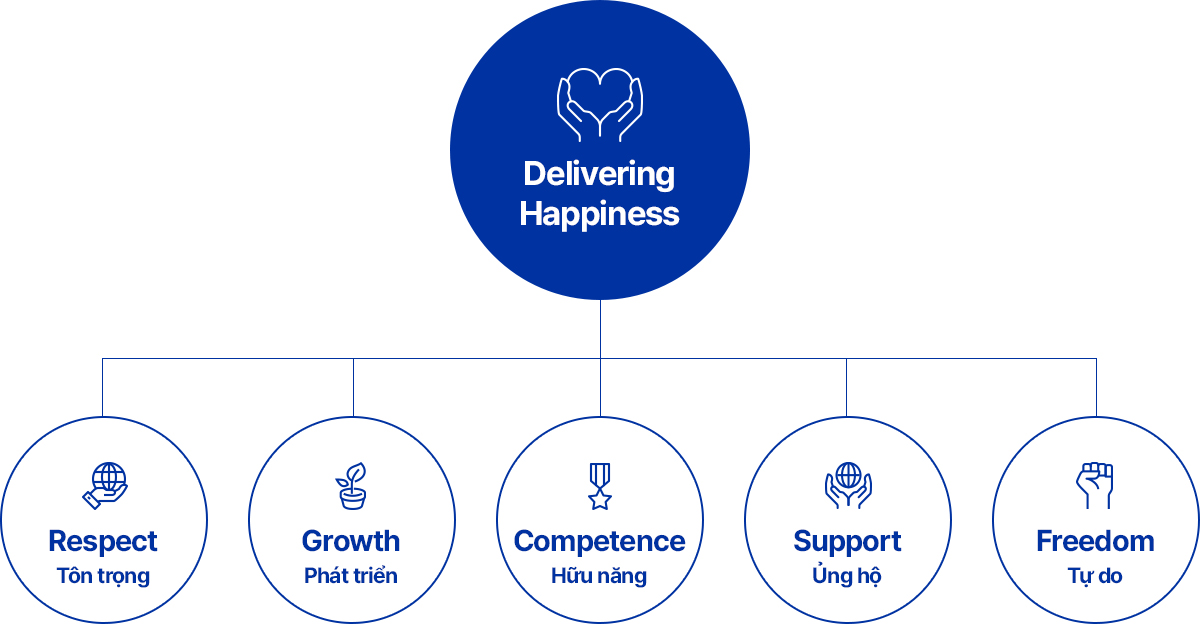 Delivering Happiness

Respect
Tôn trọng

Growth
Phát triển

Competence
Hữu năng

Support
Ủng hộ

Freedom
Tự do